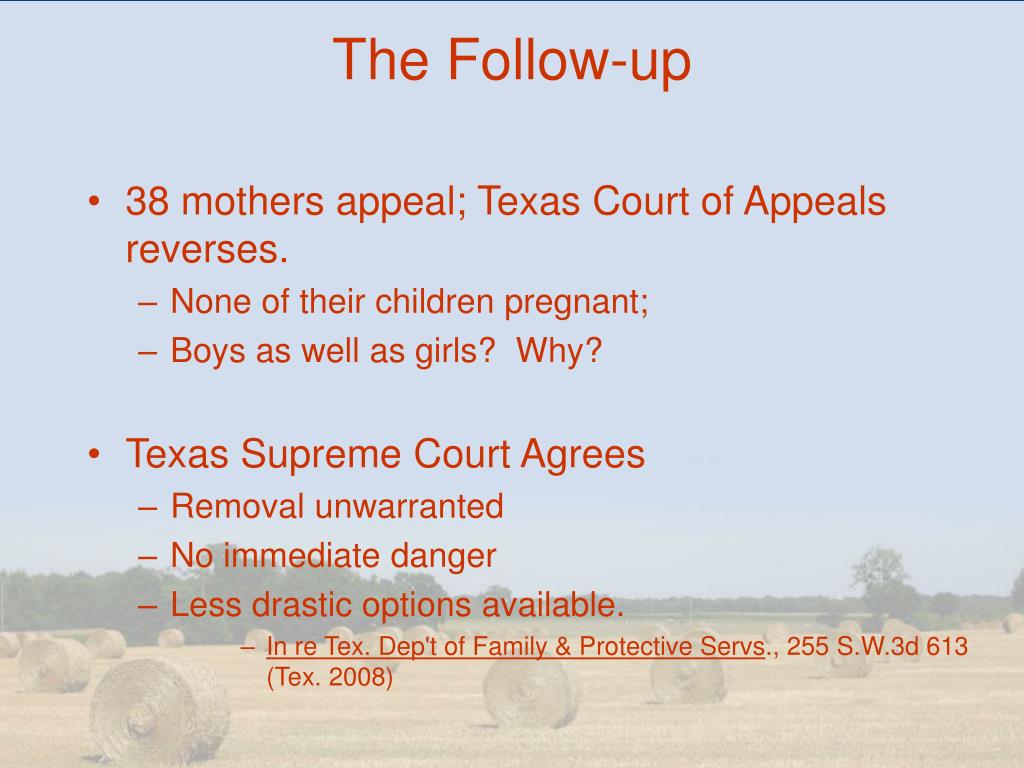 The Follow-up

• 38 mothers appeal; Texas Court of Appeals reverses.
– None of their children pregnant;
– Boys as well as girls?  Why?

• Texas Supreme Court Agrees
– Removal unwarranted
– No immediate danger
– Less drastic options available.
– In re Tex. Dep't of Family & Protective Servs., 255 S.W.3d 613 (Tex. 2008)